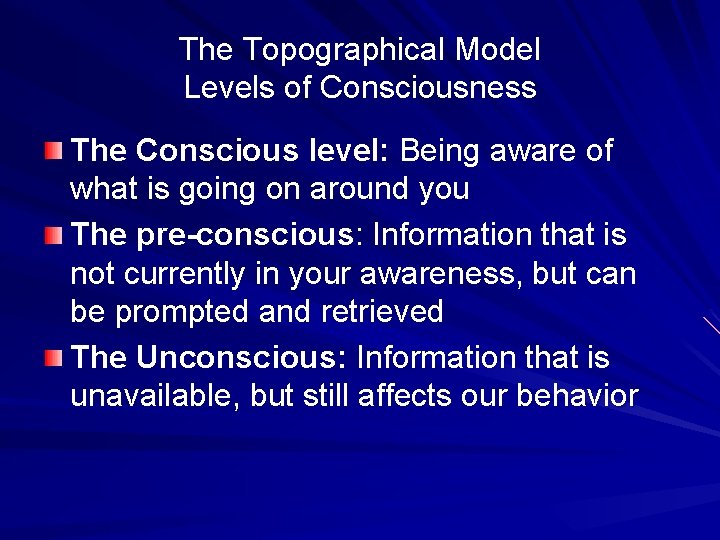 The Topographical Model
Levels of Consciousness

The Conscious level: Being aware of what is going on around you

The pre-conscious: Information that is not currently in your awareness, but can be prompted and retrieved

The Unconscious: Information that is unavailable, but still affects our behavior